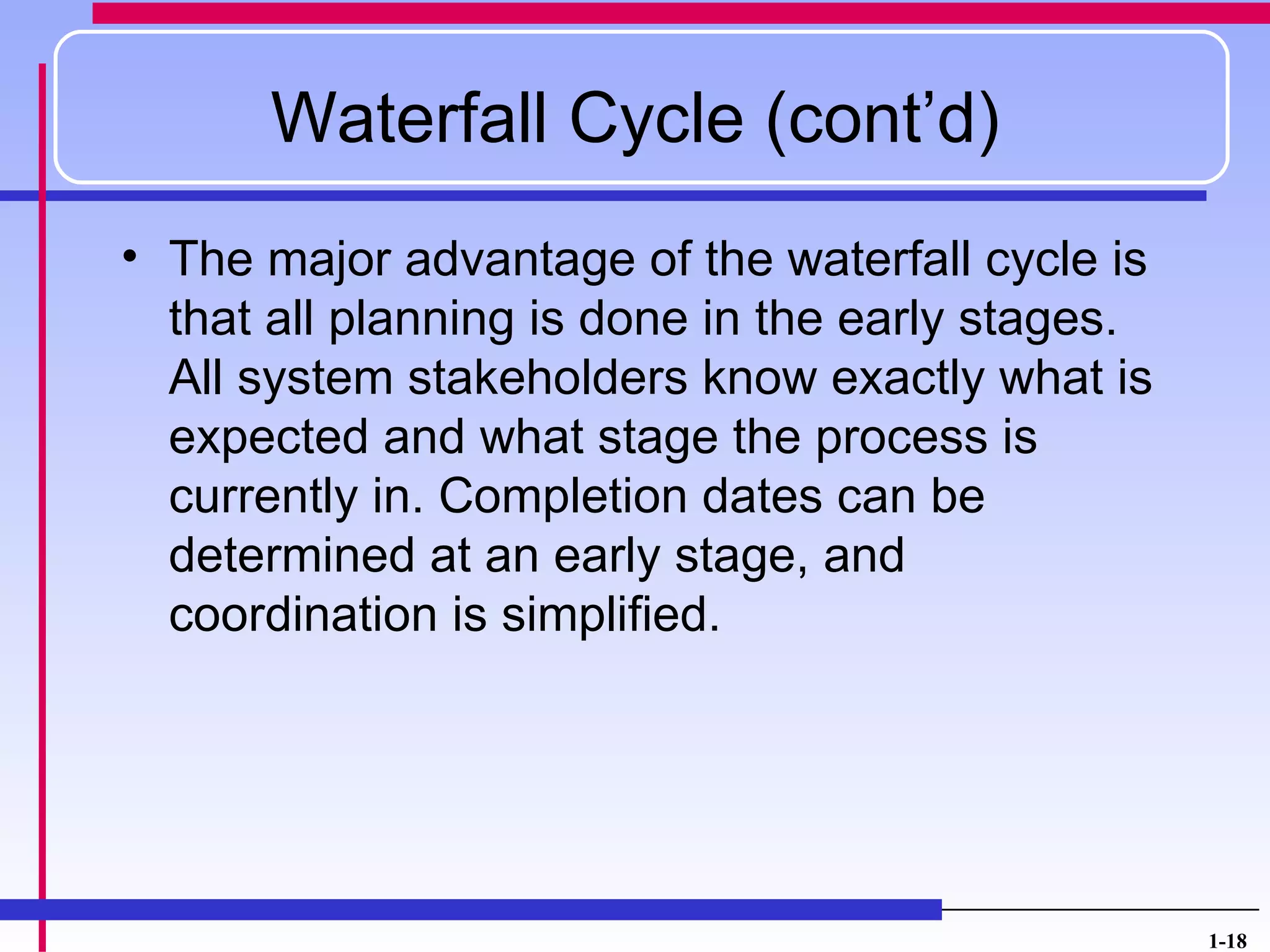 Waterfall Cycle (cont’d)

• The major advantage of the waterfall cycle is that all planning is done in the early stages. All system stakeholders know exactly what is expected and what stage the process is currently in. Completion dates can be determined at an early stage, and coordination is simplified.

1-18